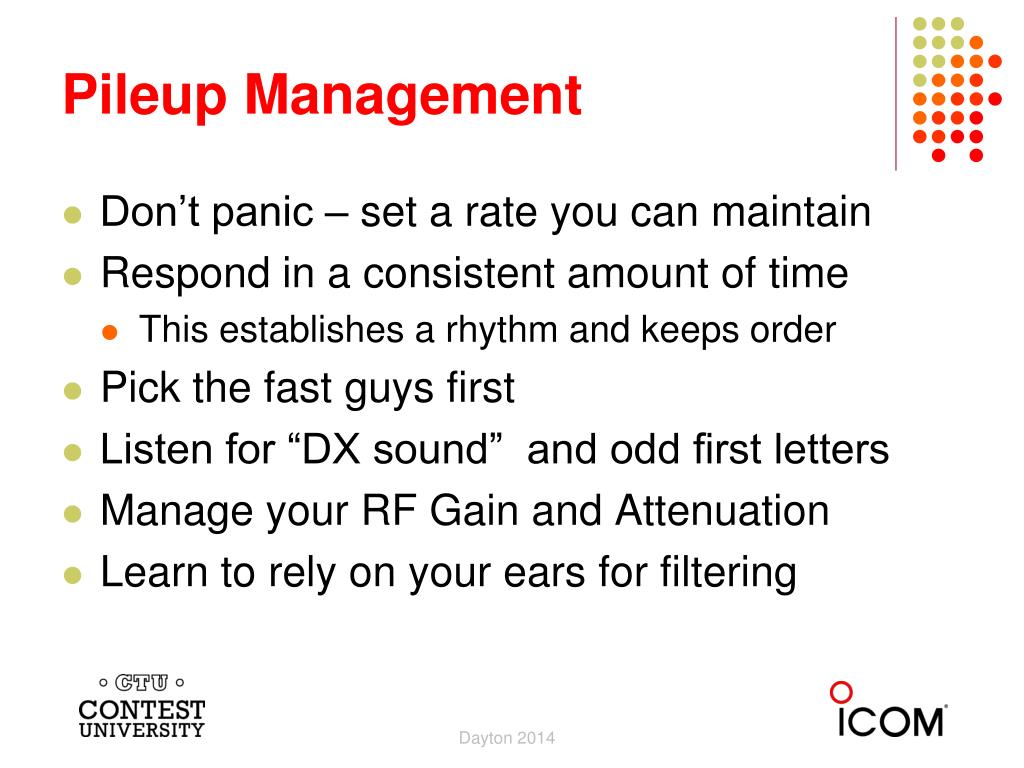 Pileup Management

- Don’t panic – set a rate you can maintain
- Respond in a consistent amount of time
  - This establishes a rhythm and keeps order
- Pick the fast guys first
- Listen for “DX sound” and odd first letters
- Manage your RF Gain and Attenuation
- Learn to rely on your ears for filtering

CTU
CONTEST
UNIVERSITY

Dayton 2014

ICOM